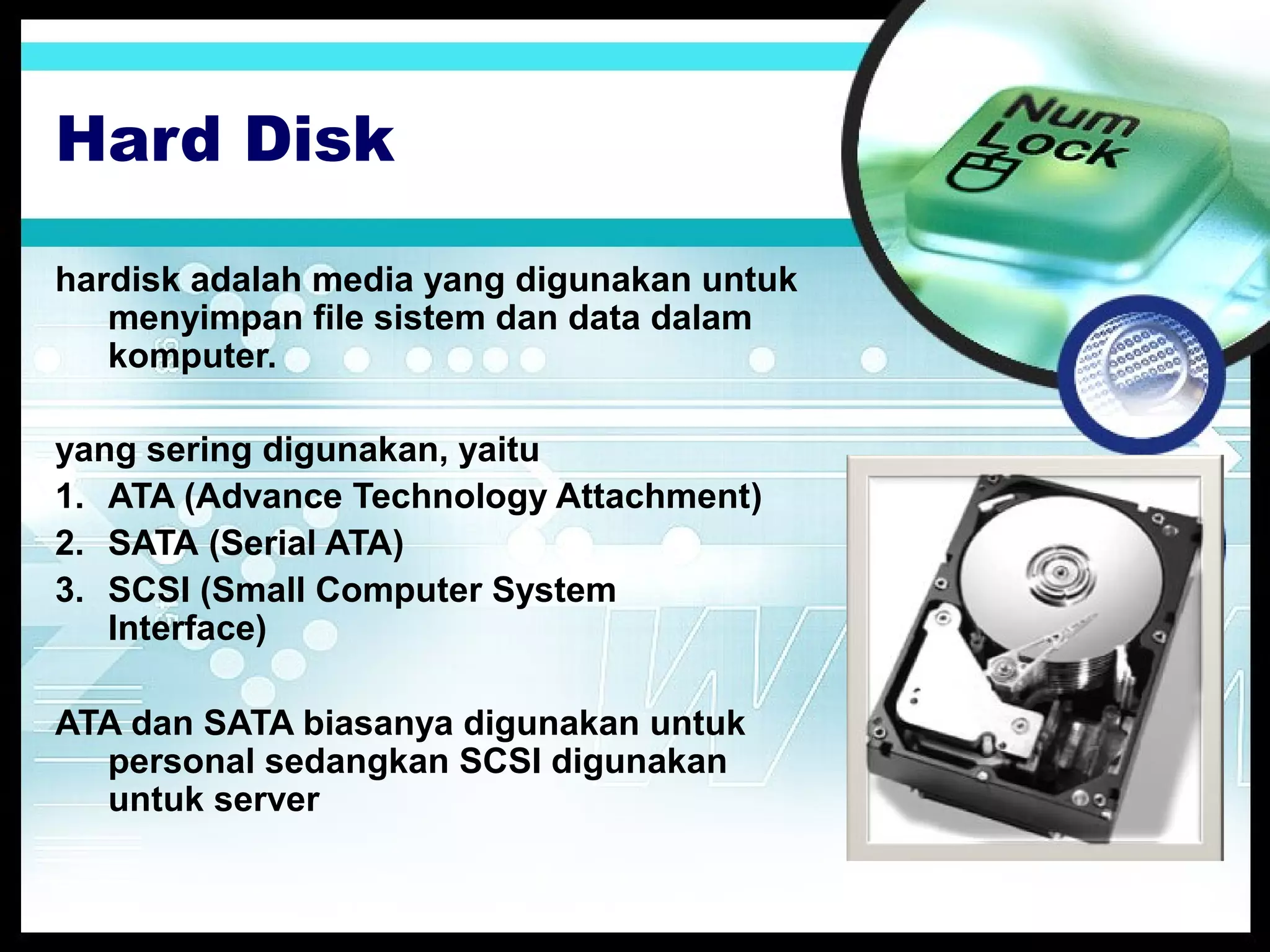 Hard Disk

Num Lock

hardisk adalah media yang digunakan untuk menyimpan file sistem dan data dalam komputer.

yang sering digunakan, yaitu
1. ATA (Advance Technology Attachment)
2. SATA (Serial ATA)
3. SCSI (Small Computer System Interface)

ATA dan SATA biasanya digunakan untuk personal sedangkan SCSI digunakan untuk server